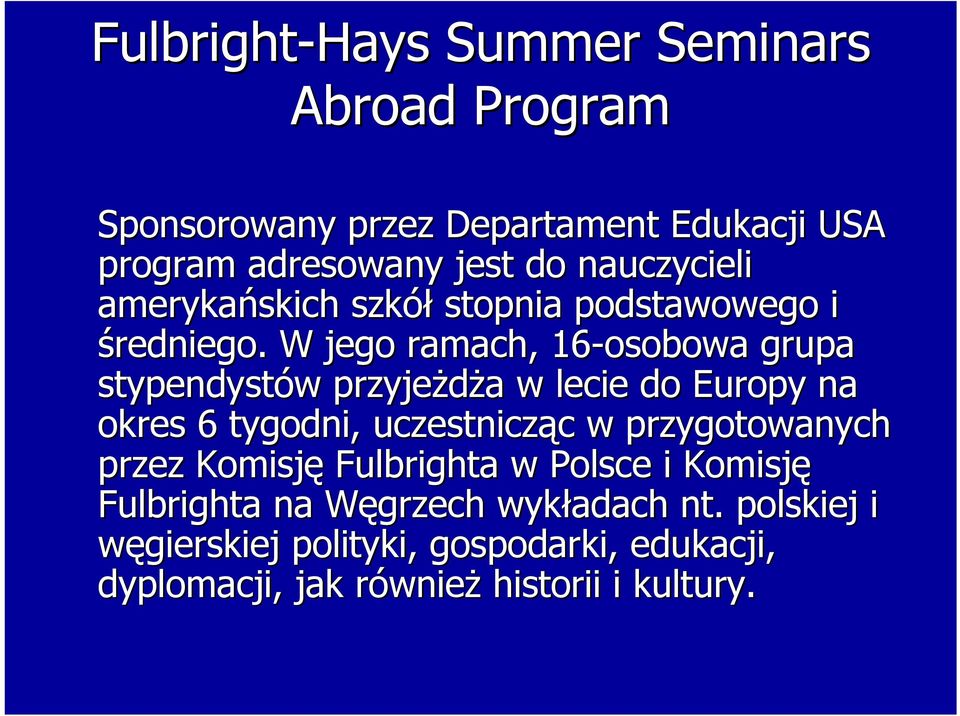 Fulbright-Hays Summer Seminars Abroad Program

Sponsorowany przez Departament Edukacji USA program adresowany jest do nauczycieli amerykańskich szkół stopnia podstawowego i średniego. W jego ramach, 16-osobowa grupa stypendystów przyjeżdża w lecie do Europy na okres 6 tygodni, uczestnicząc w przygotowanych przez Komisję Fulbrighta w Polsce i Komisję Fulbrighta na Węgrzech wykładach nt. polskiej i węgierskiej polityki, gospodarki, edukacji, dyplomacji, jak również historii i kultury.